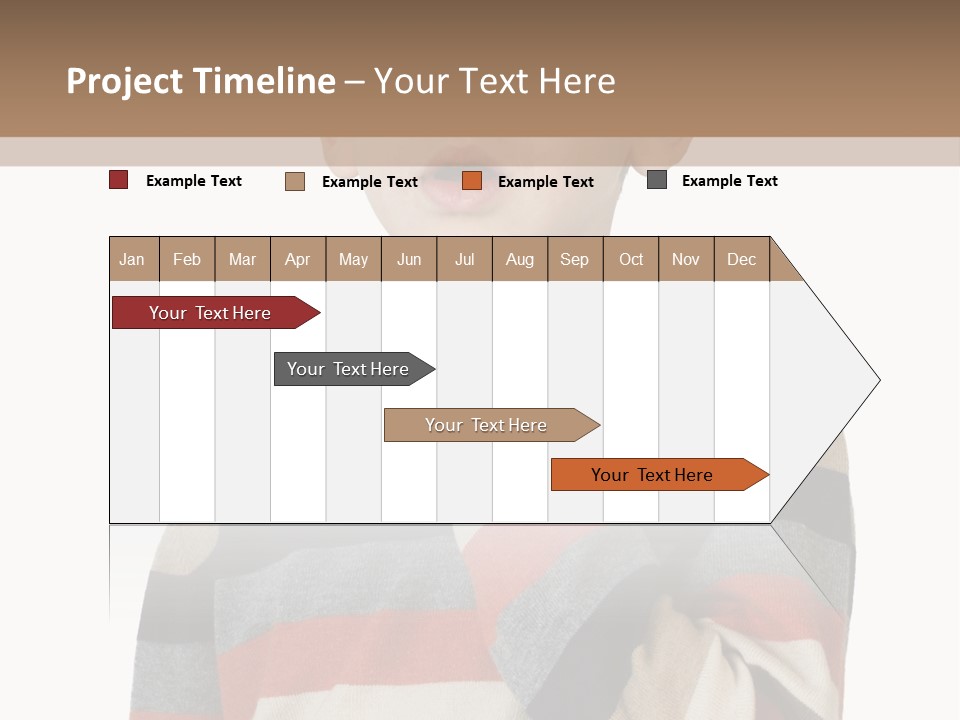 Project Timeline – Your Text Here

Example Text

Example Text

Example Text

Example Text

Jan Feb Mar Apr May Jun Jul Aug Sep Oct Nov Dec

Your Text Here

Your Text Here

Your Text Here

Your Text Here